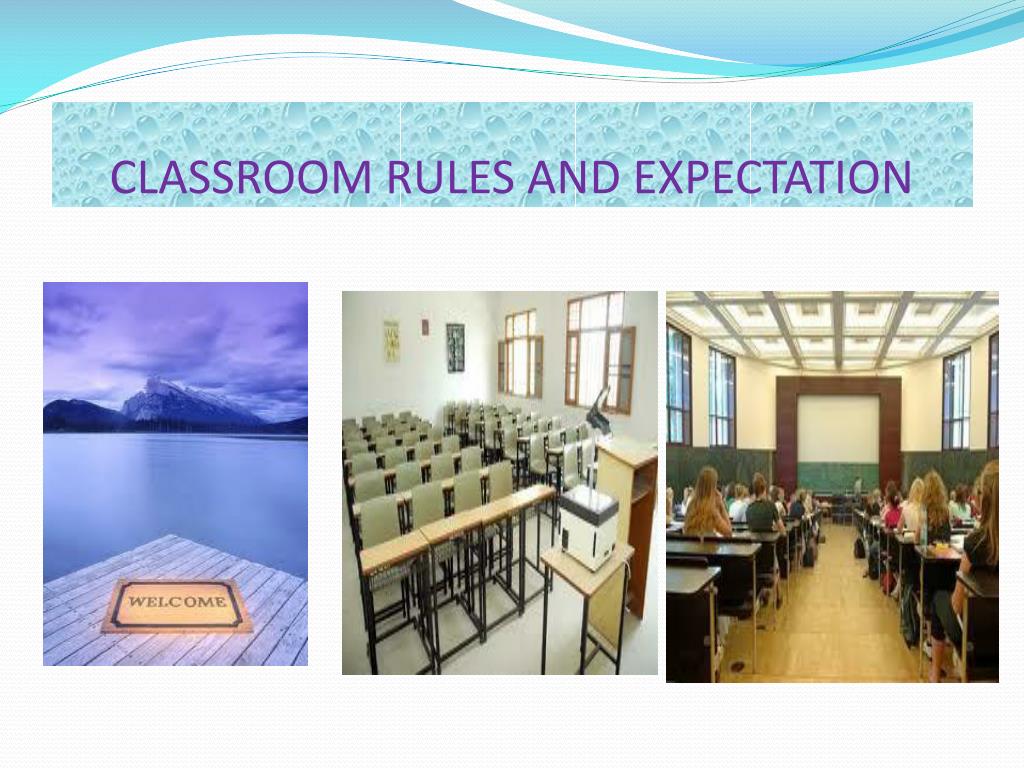 CLASSROOM RULES AND EXPECTATION

WELCOME